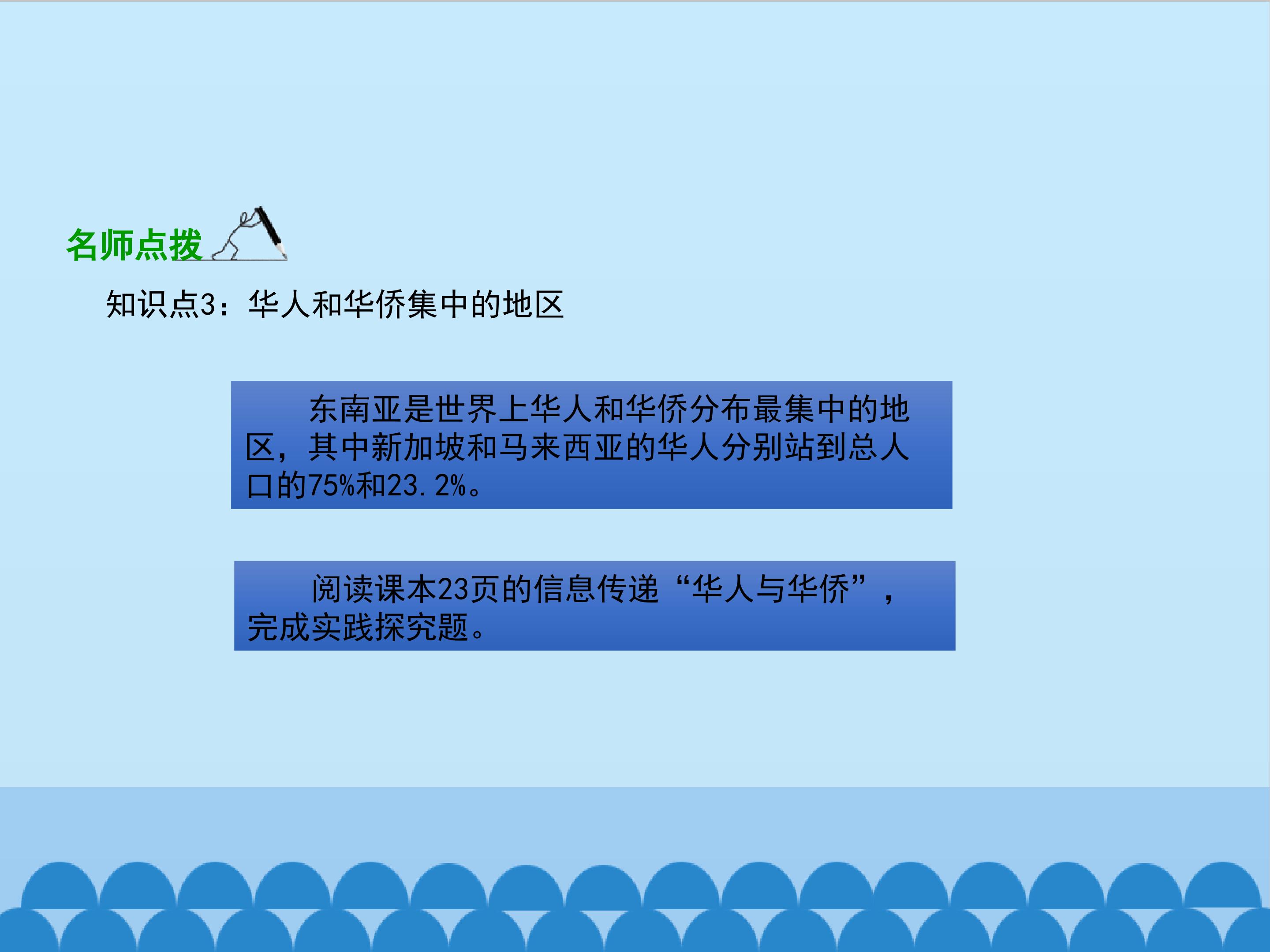 名师点拨

知识点3：华人和华侨集中的地区

东南亚是世界上华人和华侨分布最集中的地区，其中新加坡和马来西亚的华人分别站到总人口的75%和23.2%。

阅读课本23页的信息传递“华人与华侨”，完成实践探究题。